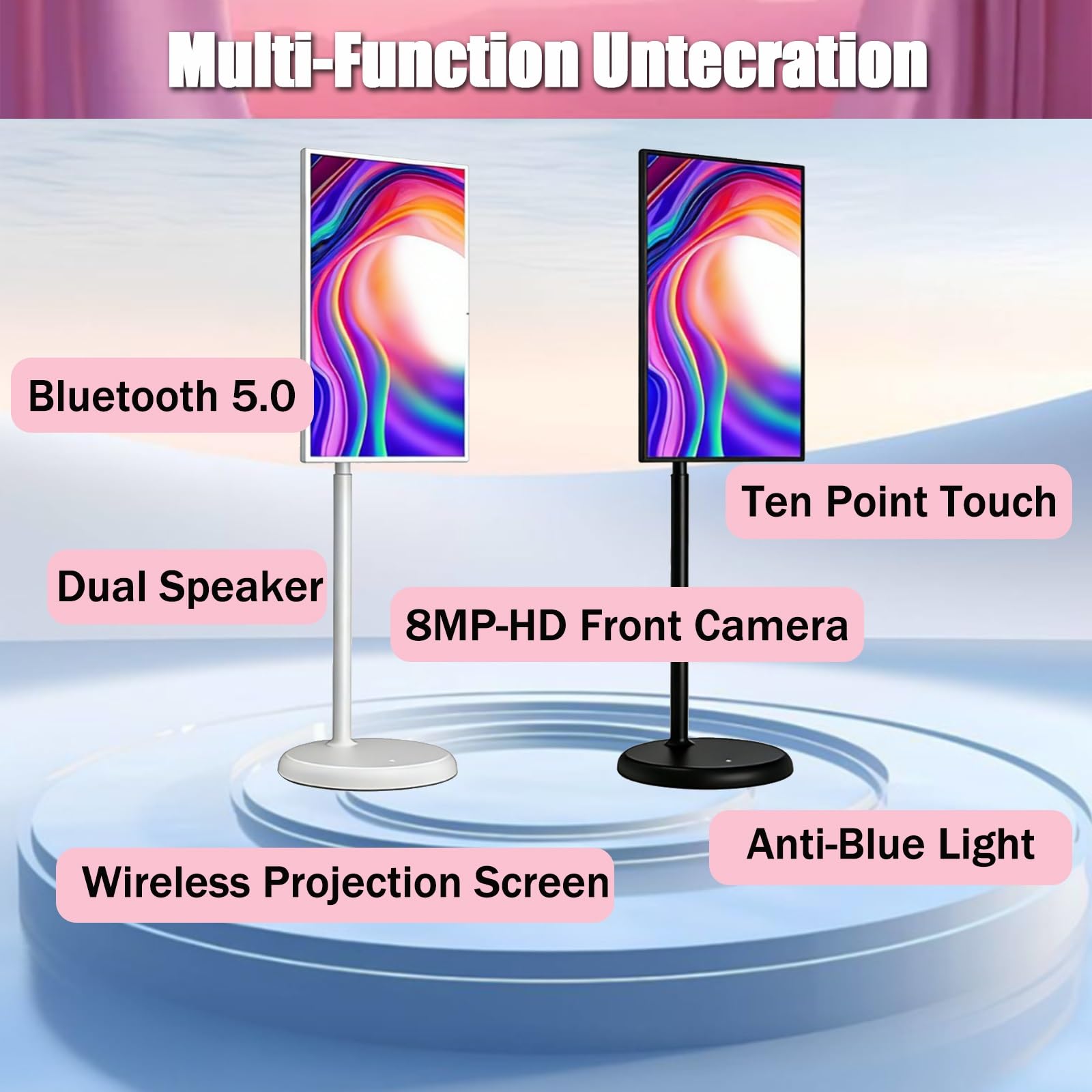 Multi-Function Untecration

Bluetooth 5.0

Ten Point Touch

Dual Speaker

8MP-HD Front Camera

Anti-Blue Light

Wireless Projection Screen